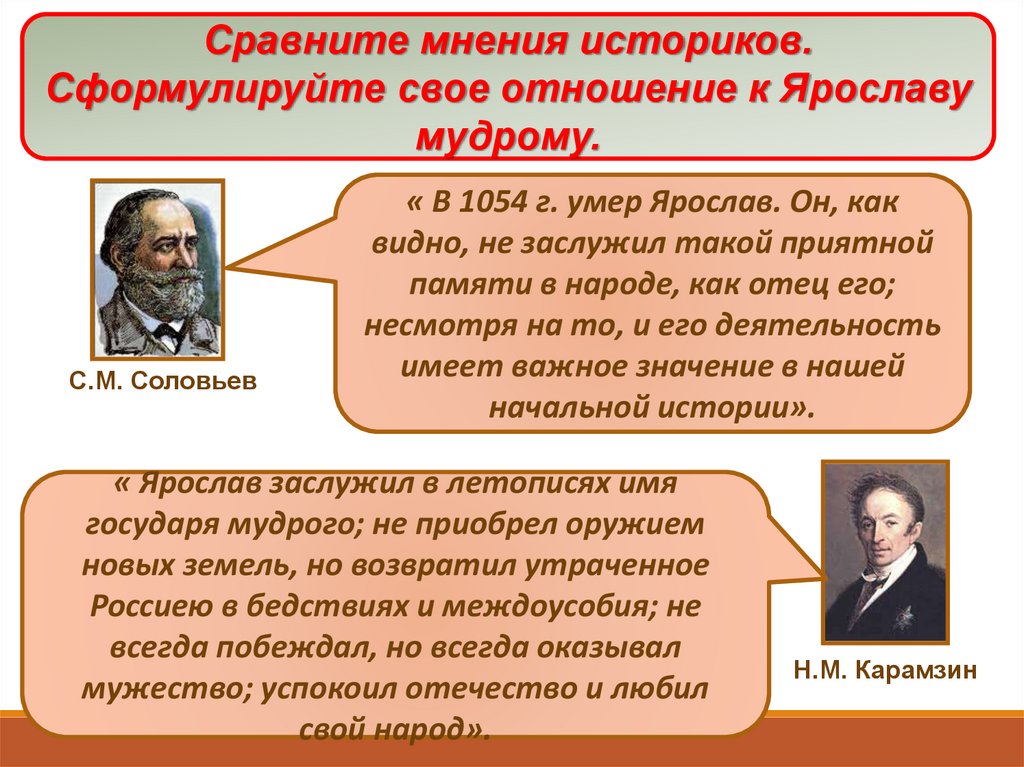 Сравните мнения историков. Сформулируйте свое отношение к Ярославу мудрому.

« В 1054 г. умер Ярослав. Он, как видно, не заслужил такой приятной памяти в народе, как отец его; несмотря на то, и его деятельность имеет важное значение в нашей начальной истории».

С.М. Соловьев

« Ярослав заслужил в летописях имя государя мудрого; не приобрел оружием новых земель, но возвратил утраченное Россиею в бедствиях и междоусобия; не всегда побеждал, но всегда оказывал мужество; успокоил отечество и любил свой народ».

Н.М. Карамзин